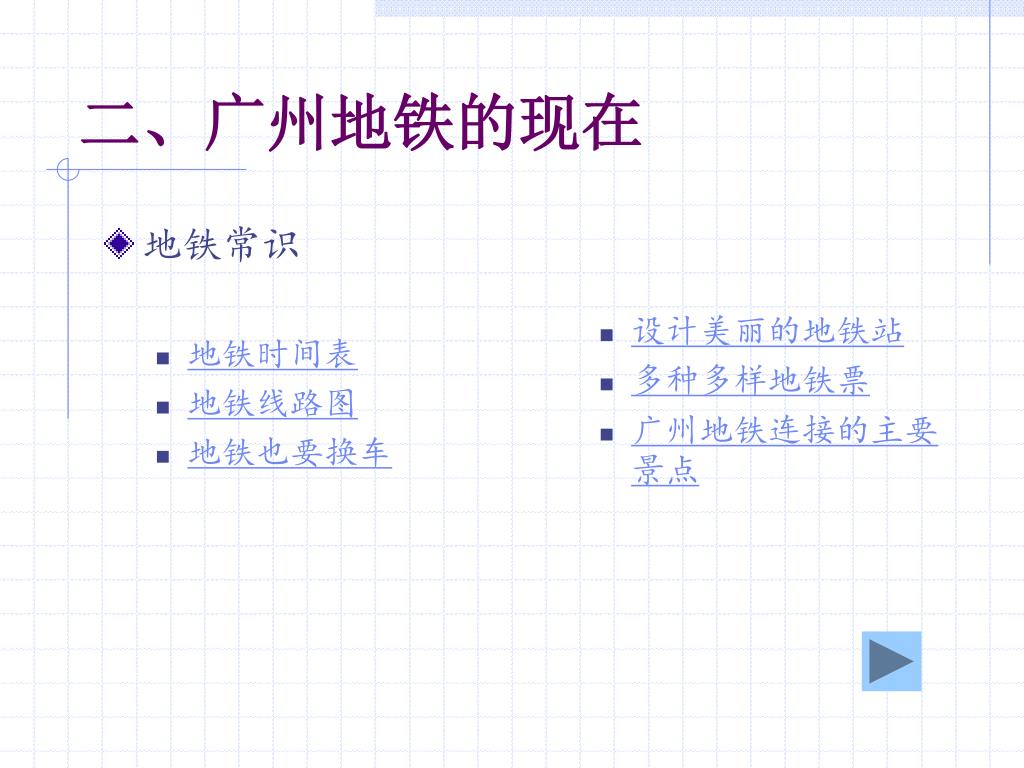 二、广州地铁的现在

地铁常识

地铁时间表
地铁线路图
地铁也要换车

设计美丽的地铁站
多种多样地铁票
广州地铁连接的主要景点